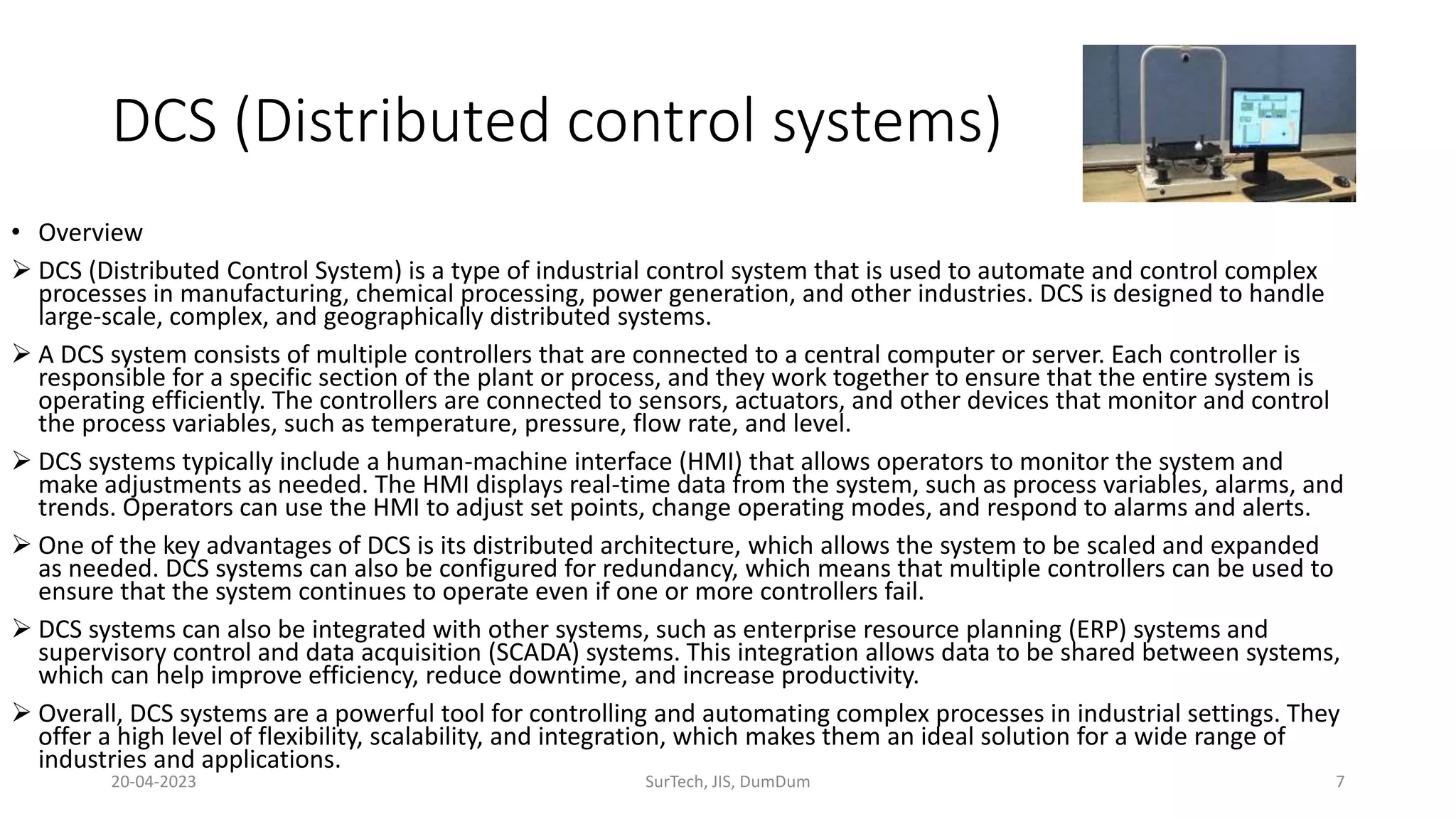 DCS (Distributed control systems)

• Overview

➢ DCS (Distributed Control System) is a type of industrial control system that is used to automate and control complex processes in manufacturing, chemical processing, power generation, and other industries. DCS is designed to handle large-scale, complex, and geographically distributed systems.

➢ A DCS system consists of multiple controllers that are connected to a central computer or server. Each controller is responsible for a specific section of the plant or process, and they work together to ensure that the entire system is operating efficiently. The controllers are connected to sensors, actuators, and other devices that monitor and control the process variables, such as temperature, pressure, flow rate, and level.

➢ DCS systems typically include a human-machine interface (HMI) that allows operators to monitor the system and make adjustments as needed. The HMI displays real-time data from the system, such as process variables, alarms, and trends. Operators can use the HMI to adjust set points, change operating modes, and respond to alarms and alerts.

➢ One of the key advantages of DCS is its distributed architecture, which allows the system to be scaled and expanded as needed. DCS systems can also be configured for redundancy, which means that multiple controllers can be used to ensure that the system continues to operate even if one or more controllers fail.

➢ DCS systems can also be integrated with other systems, such as enterprise resource planning (ERP) systems and supervisory control and data acquisition (SCADA) systems. This integration allows data to be shared between systems, which can help improve efficiency, reduce downtime, and increase productivity.

➢ Overall, DCS systems are a powerful tool for controlling and automating complex processes in industrial settings. They offer a high level of flexibility, scalability, and integration, which makes them an ideal solution for a wide range of industries and applications.

20-04-2023 SurTech, JIS, DumDum 7